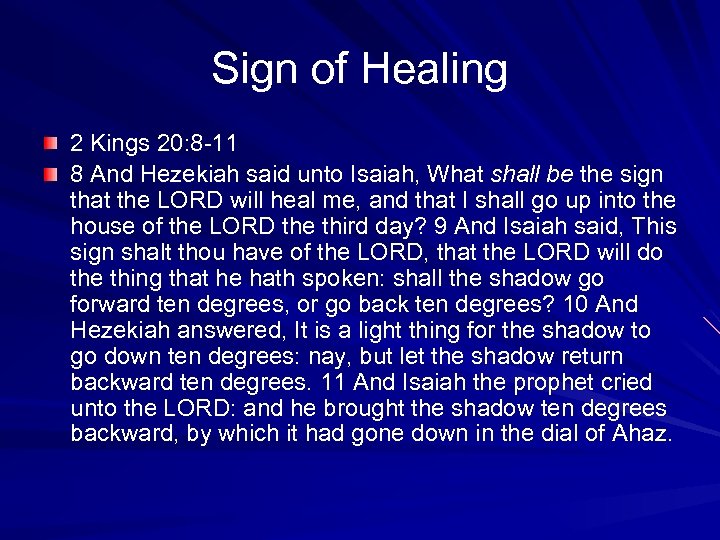 Sign of Healing

2 Kings 20:8-11

8 And Hezekiah said unto Isaiah, What shall be the sign that the LORD will heal me, and that I shall go up into the house of the LORD the third day? 9 And Isaiah said, This sign shalt thou have of the LORD, that the LORD will do the thing that he hath spoken: shall the shadow go forward ten degrees, or go back ten degrees? 10 And Hezekiah answered, It is a light thing for the shadow to go down ten degrees: nay, but let the shadow return backward ten degrees. 11 And Isaiah the prophet cried unto the LORD: and he brought the shadow ten degrees backward, by which it had gone down in the dial of Ahaz.